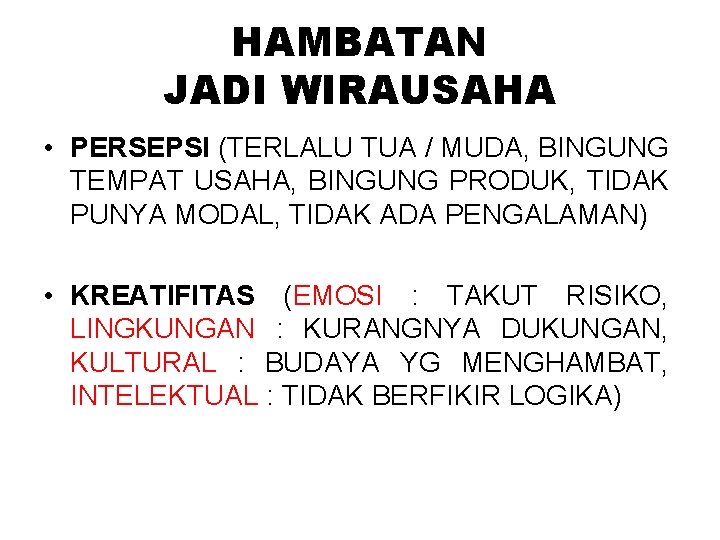 HAMBATAN
JADI WIRAUSAHA

• PERSEPSI (TERLALU TUA / MUDA, BINGUNG TEMPAT USAHA, BINGUNG PRODUK, TIDAK PUNYA MODAL, TIDAK ADA PENGALAMAN)

• KREATIFITAS (EMOSI : TAKUT RISIKO, LINGKUNGAN : KURANGNYA DUKUNGAN, KULTURAL : BUDAYA YG MENGHAMBAT, INTELEKTUAL : TIDAK BERFIKIR LOGIKA)